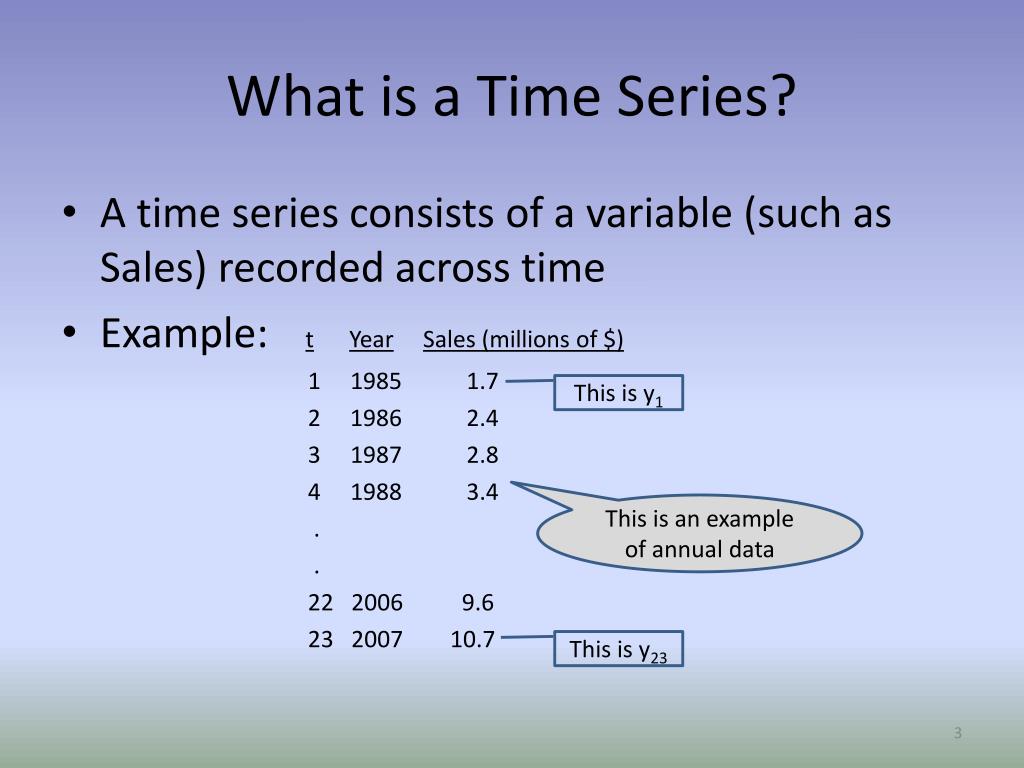 What is a Time Series?

• A time series consists of a variable (such as Sales) recorded across time

• Example:

| t | Year | Sales (millions of $) |
|---|---|---|
| 1 | 1985 | 1.7 |
| 2 | 1986 | 2.4 |
| 3 | 1987 | 2.8 |
| 4 | 1988 | 3.4 |
| . | | |
| . | | |
| 22 | 2006 | 9.6 |
| 23 | 2007 | 10.7 |

This is $y_1$

This is an example of annual data

This is $y_{23}$

3